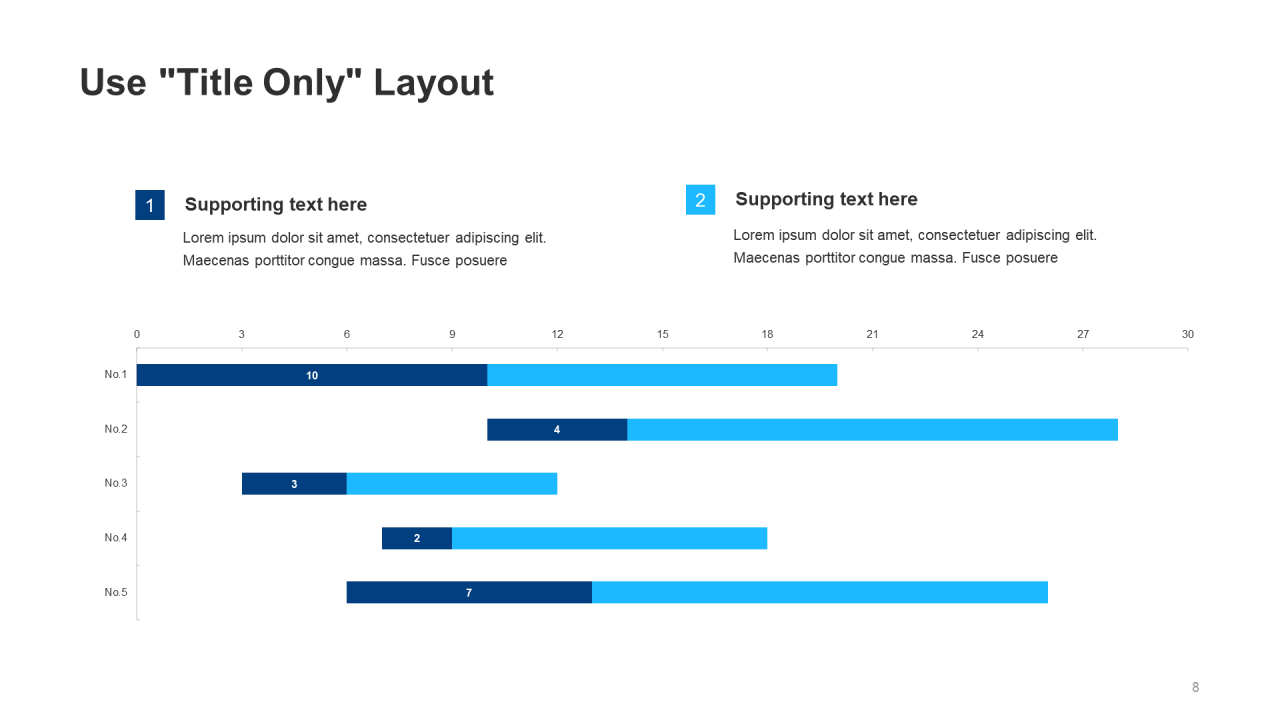 Use "Title Only" Layout

1 Supporting text here

Lorem ipsum dolor sit amet, consectetuer adipiscing elit. Maecenas porttitor congue massa. Fusce posuere

2 Supporting text here

Lorem ipsum dolor sit amet, consectetuer adipiscing elit. Maecenas porttitor congue massa. Fusce posuere

0 3 6 9 12 15 18 21 24 27 30

No.1 10
No.2 4
No.3 3
No.4 2
No.5 7

8